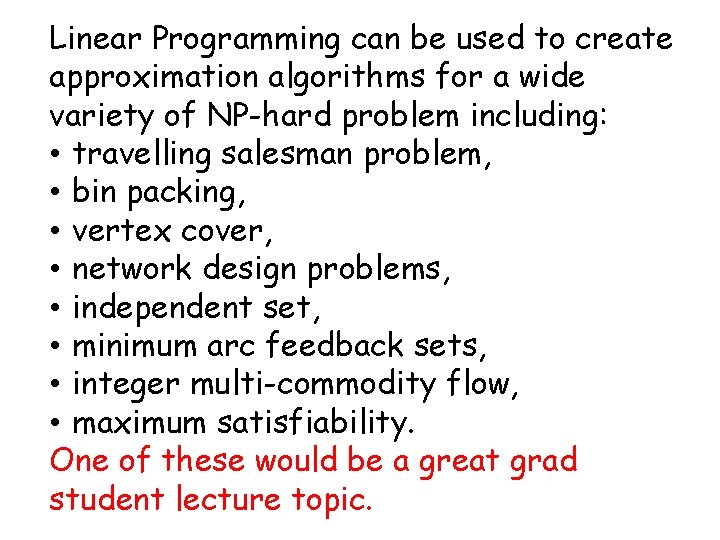 Linear Programming can be used to create approximation algorithms for a wide variety of NP-hard problem including:
• travelling salesman problem,
• bin packing,
• vertex cover,
• network design problems,
• independent set,
• minimum arc feedback sets,
• integer multi-commodity flow,
• maximum satisfiability.
One of these would be a great grad student lecture topic.